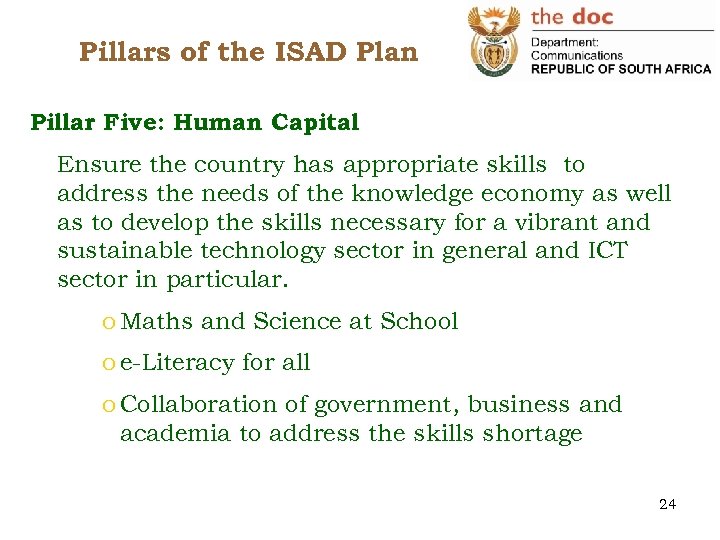 Pillars of the ISAD Plan

the doc
Department:
Communications
REPUBLIC OF SOUTH AFRICA

Pillar Five: Human Capital

Ensure the country has appropriate skills to address the needs of the knowledge economy as well as to develop the skills necessary for a vibrant and sustainable technology sector in general and ICT sector in particular.

o Maths and Science at School

o e-Literacy for all

o Collaboration of government, business and academia to address the skills shortage

24